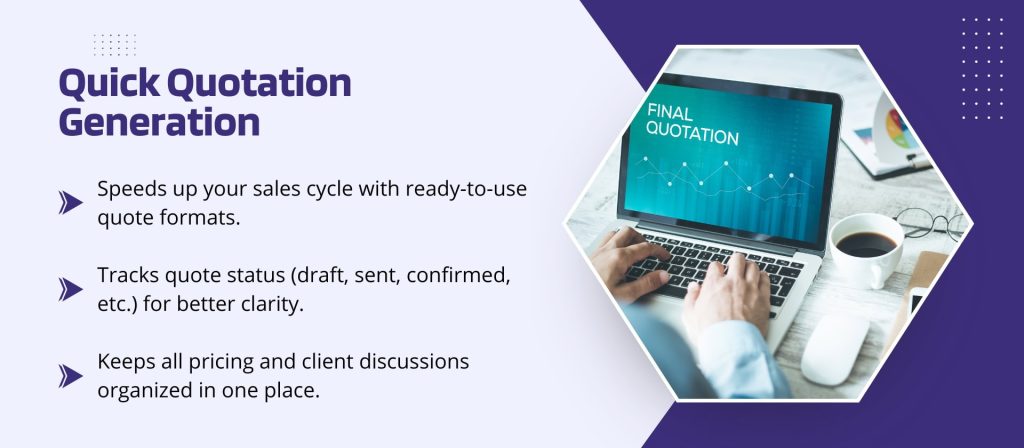 Quick Quotation Generation

Speeds up your sales cycle with ready-to-use quote formats.

Tracks quote status (draft, sent, confirmed, etc.) for better clarity.

Keeps all pricing and client discussions organized in one place.

FINAL QUOTATION